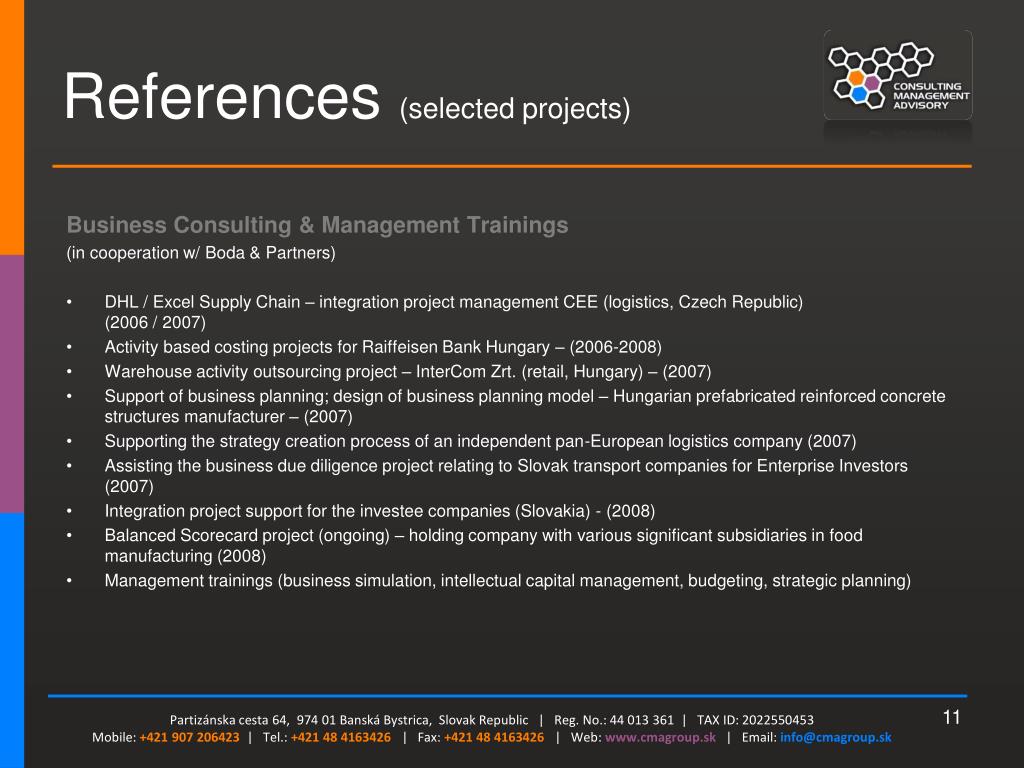 References (selected projects)

CONSULTING MANAGEMENT ADVISORY

Business Consulting & Management Trainings
(in cooperation w/ Boda & Partners)

• DHL / Excel Supply Chain – integration project management CEE (logistics, Czech Republic) (2006 / 2007)
• Activity based costing projects for Raiffeisen Bank Hungary – (2006-2008)
• Warehouse activity outsourcing project – InterCom Zrt. (retail, Hungary) – (2007)
• Support of business planning; design of business planning model – Hungarian prefabricated reinforced concrete structures manufacturer – (2007)
• Supporting the strategy creation process of an independent pan-European logistics company (2007)
• Assisting the business due diligence project relating to Slovak transport companies for Enterprise Investors (2007)
• Integration project support for the investee companies (Slovakia) - (2008)
• Balanced Scorecard project (ongoing) – holding company with various significant subsidiaries in food manufacturing (2008)
• Management trainings (business simulation, intellectual capital management, budgeting, strategic planning)

Partizánska cesta 64, 974 01 Banská Bystrica, Slovak Republic | Reg. No.: 44 013 361 | TAX ID: 2022550453
Mobile: +421 907 206423 | Tel.: +421 48 4163426 | Fax: +421 48 4163426 | Web: www.cmagroup.sk | Email: info@cmagroup.sk

11